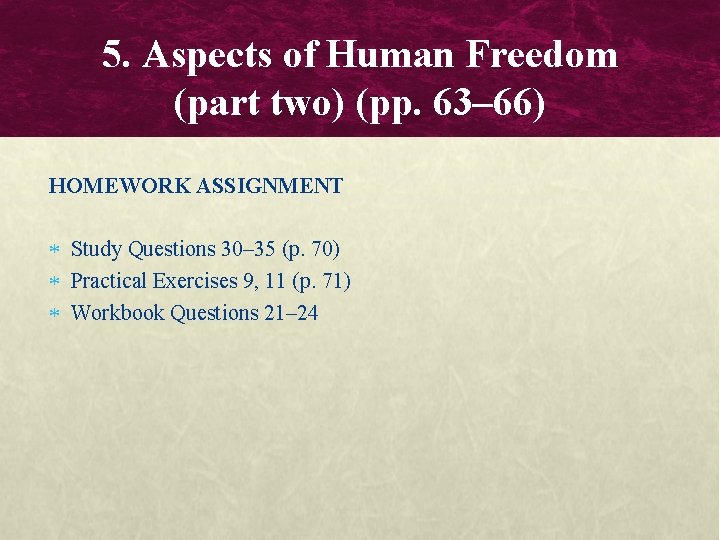 5. Aspects of Human Freedom (part two) (pp. 63–66)

HOMEWORK ASSIGNMENT

* Study Questions 30–35 (p. 70)
* Practical Exercises 9, 11 (p. 71)
* Workbook Questions 21–24